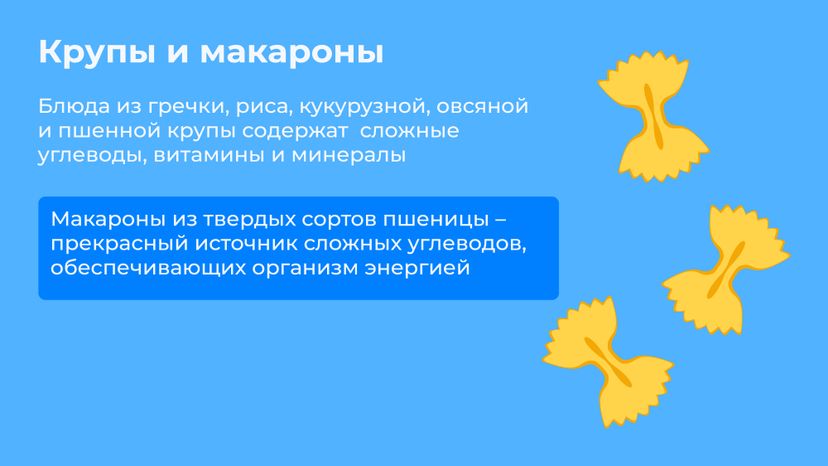 Крупы и макароны

Блюда из гречки, риса, кукурузной, овсяной и пшенной крупы содержат сложные углеводы, витамины и минералы

Макароны из твердых сортов пшеницы – прекрасный источник сложных углеводов, обеспечивающих организм энергией